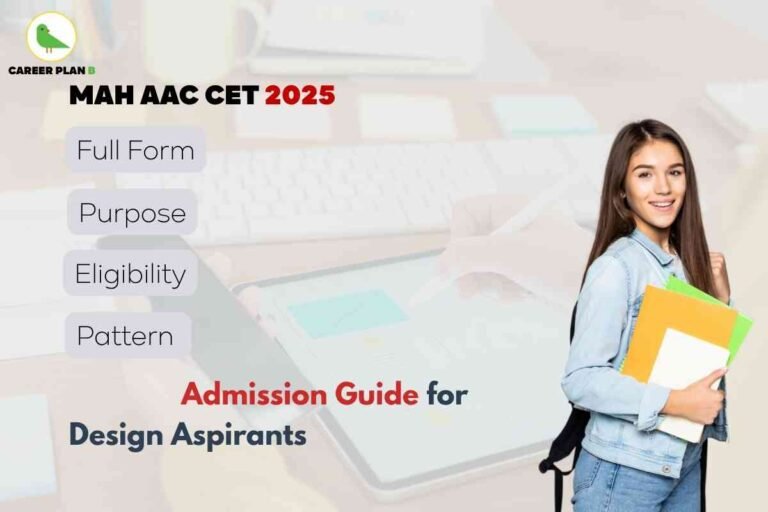 CAREER PLAN B

MAH AAC CET 2025

Full Form

Purpose

Eligibility

Pattern

Admission Guide for Design Aspirants